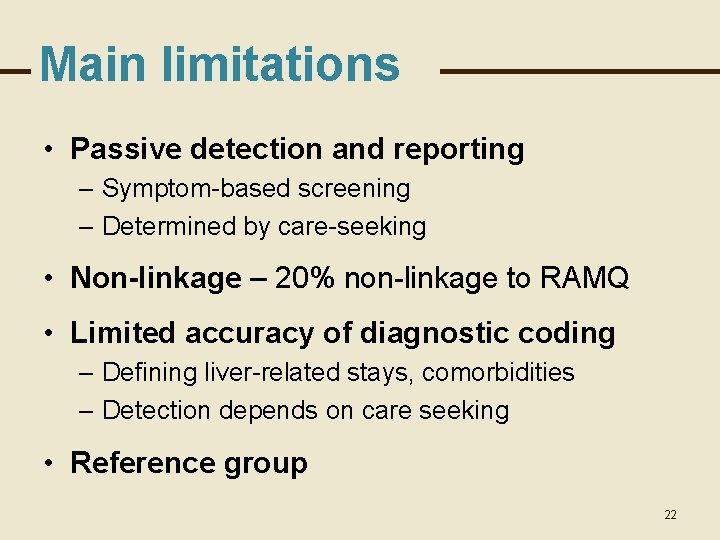 Main limitations

• Passive detection and reporting
– Symptom-based screening
– Determined by care-seeking

• Non-linkage – 20% non-linkage to RAMQ

• Limited accuracy of diagnostic coding
– Defining liver-related stays, comorbidities
– Detection depends on care seeking

• Reference group

22